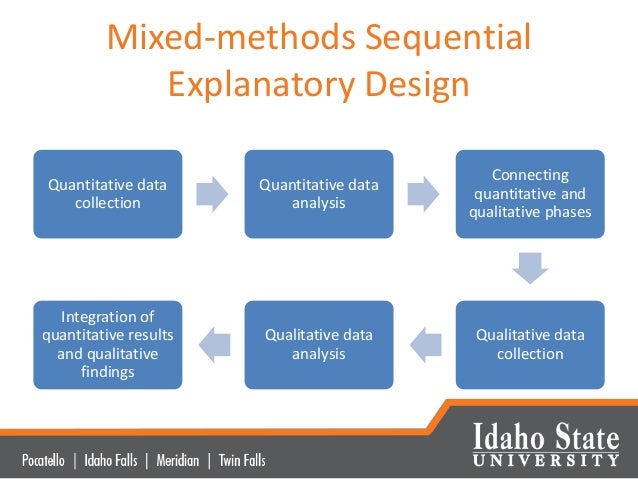 Mixed-methods Sequential Explanatory Design

Quantitative data collection

Quantitative data analysis

Connecting quantitative and qualitative phases

Qualitative data collection

Qualitative data analysis

Integration of quantitative results and qualitative findings

Pocatello | Idaho Falls | Meridian | Twin Falls

Idaho State UNIVERSITY